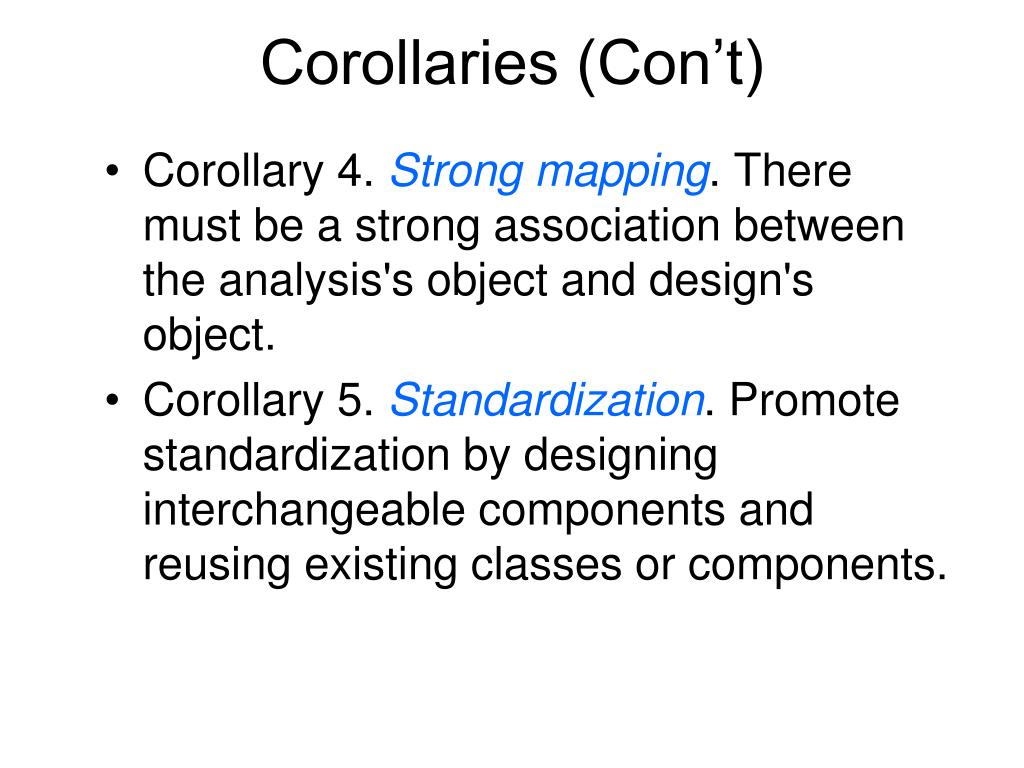 Corollaries (Con’t)

• Corollary 4. Strong mapping. There must be a strong association between the analysis's object and design's object.

• Corollary 5. Standardization. Promote standardization by designing interchangeable components and reusing existing classes or components.